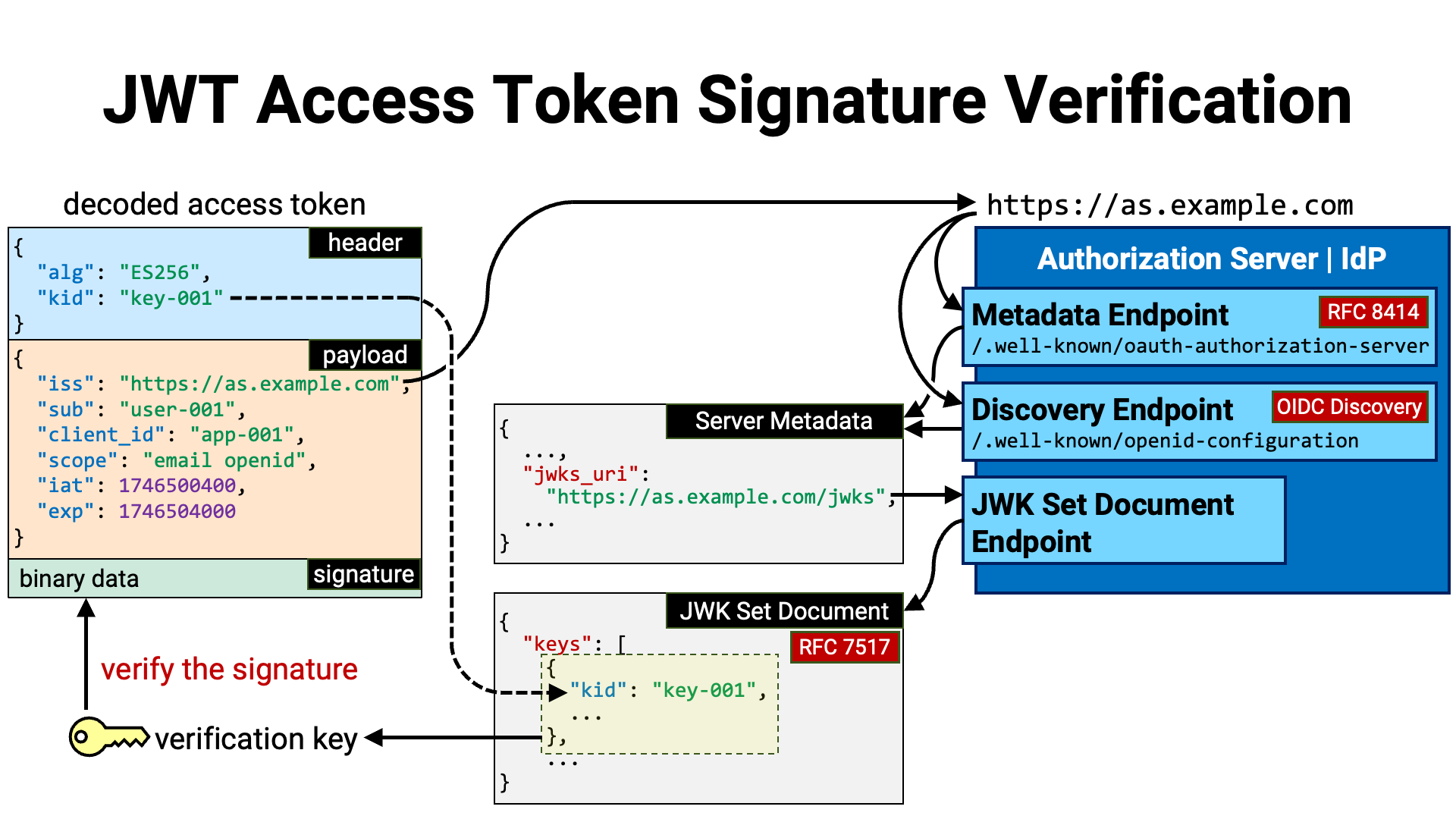 JWT Access Token Signature Verification

decoded access token

header
{
"alg": "ES256",
"kid": "key-001"
}

payload
{
"iss": "https://as.example.com",
"sub": "user-001",
"client_id": "app-001",
"scope": "email openid",
"iat": 1746500400,
"exp": 1746504000
}

binary data
signature

verify the signature

verification key

https://as.example.com

Authorization Server | IdP

Metadata Endpoint
RFC 8414
/.well-known/oauth-authorization-server

Discovery Endpoint
OIDC Discovery
/.well-known/openid-configuration

JWK Set Document Endpoint

Server Metadata
{
...,
"jwks_uri":
"https://as.example.com/jwks",
...
}

JWK Set Document
RFC 7517
{
"keys": [
{
"kid": "key-001",
...
},
...
}